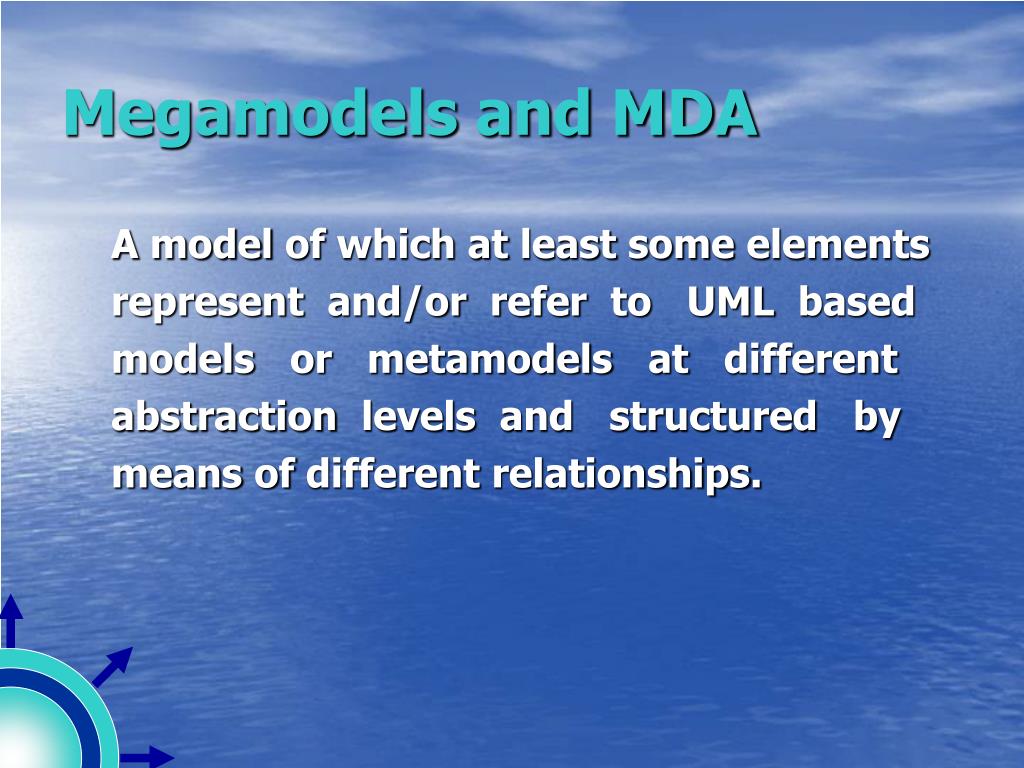 Megamodels and MDA

A model of which at least some elements represent and/or refer to UML based models or metamodels at different abstraction levels and structured by means of different relationships.